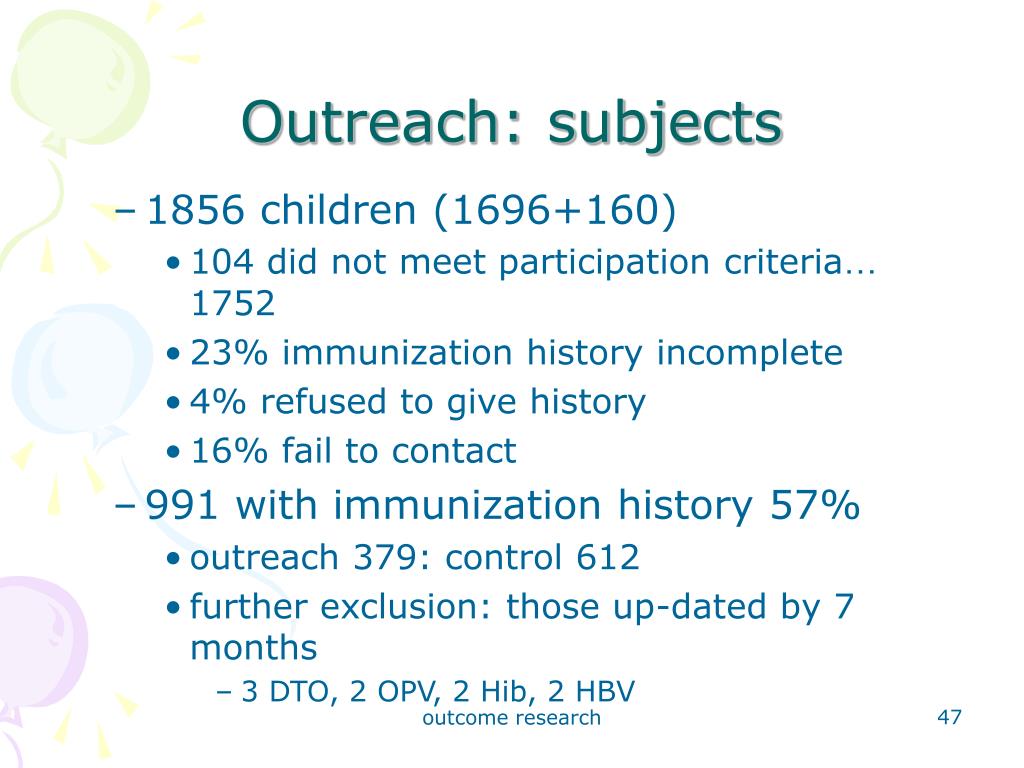 Outreach: subjects

– 1856 children (1696+160)
• 104 did not meet participation criteria… 1752
• 23% immunization history incomplete
• 4% refused to give history
• 16% fail to contact
– 991 with immunization history 57%
• outreach 379: control 612
• further exclusion: those up-dated by 7 months
– 3 DTO, 2 OPV, 2 Hib, 2 HBV

outcome research

47